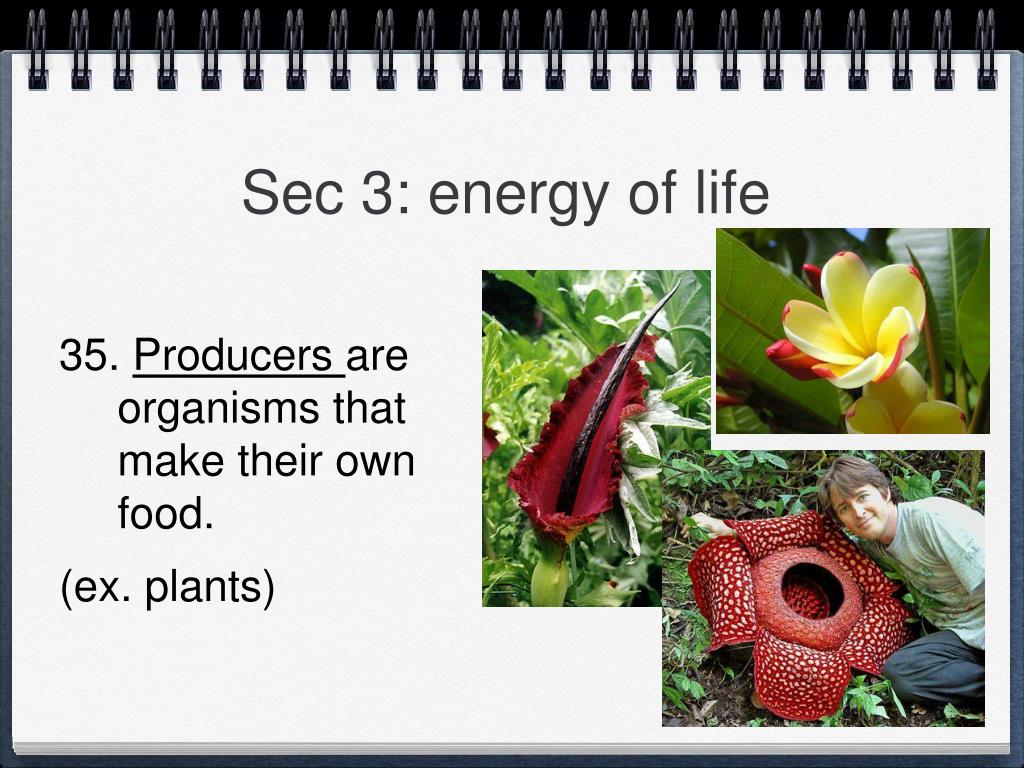 Sec 3: energy of life

35. Producers are organisms that make their own food.

(ex. plants)